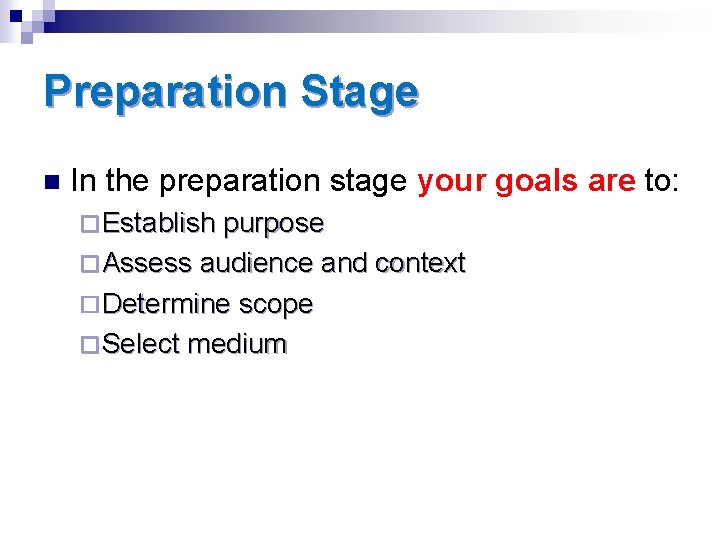 Preparation Stage

In the preparation stage your goals are to:

Establish purpose

Assess audience and context

Determine scope

Select medium